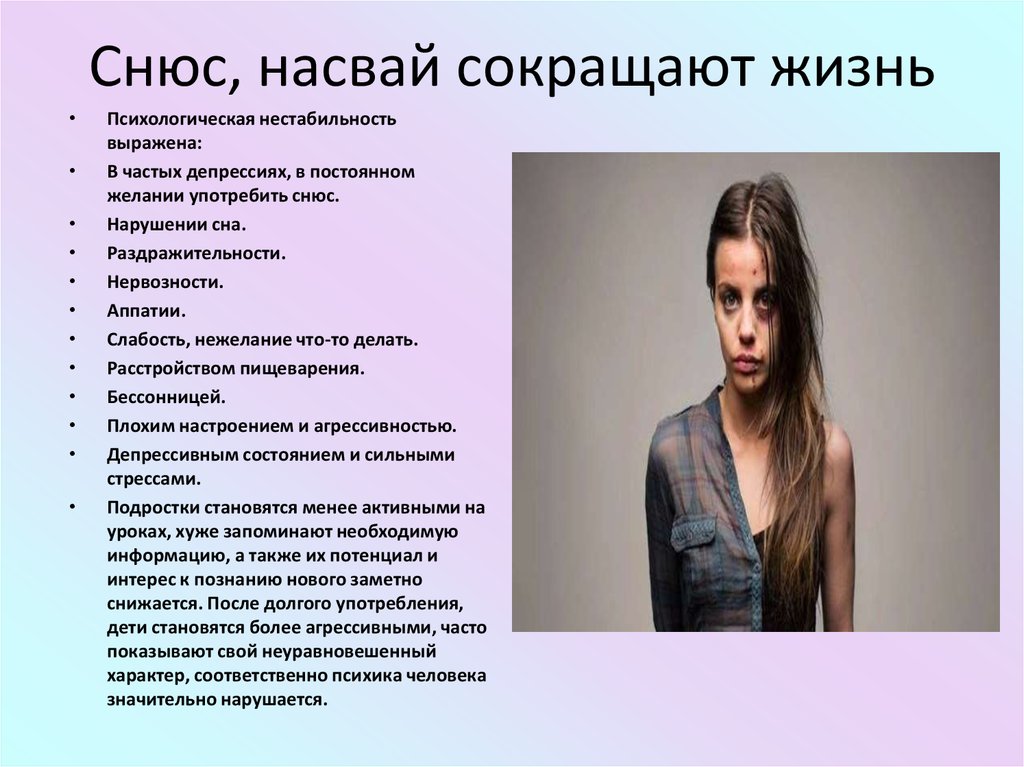 Снюс, насвай сокращают жизнь

• Психологическая нестабильность выражена:
• В частых депрессиях, в постоянном желании употребить снюс.
• Нарушении сна.
• Раздражительности.
• Нервозности.
• Аппатии.
• Слабость, нежелание что-то делать.
• Расстройством пищеварения.
• Бессонницей.
• Плохим настроением и агрессивностью.
• Депрессивным состоянием и сильными стрессами.
• Подростки становятся менее активными на уроках, хуже запоминают необходимую информацию, а также их потенциал и интерес к познанию нового заметно снижается. После долгого употребления, дети становятся более агрессивными, часто показывают свой неуравновешенный характер, соответственно психика человека значительно нарушается.